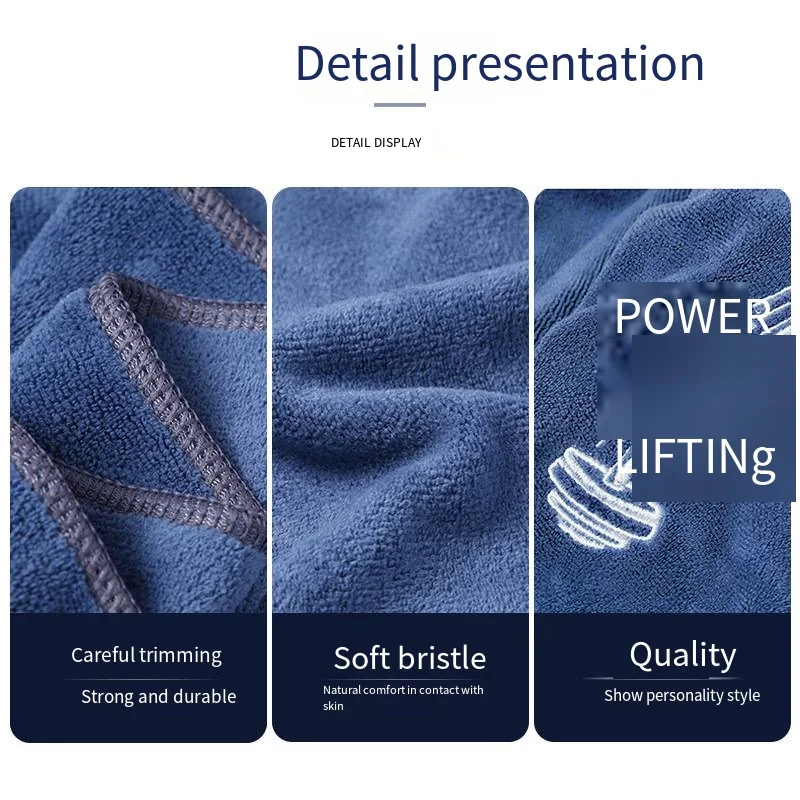 Detail presentation

DETAIL DISPLAY

POWER

LIFTINg

Careful trimming

Strong and durable

Soft bristle

Natural comfort in contact with skin

Quality

Show personality style